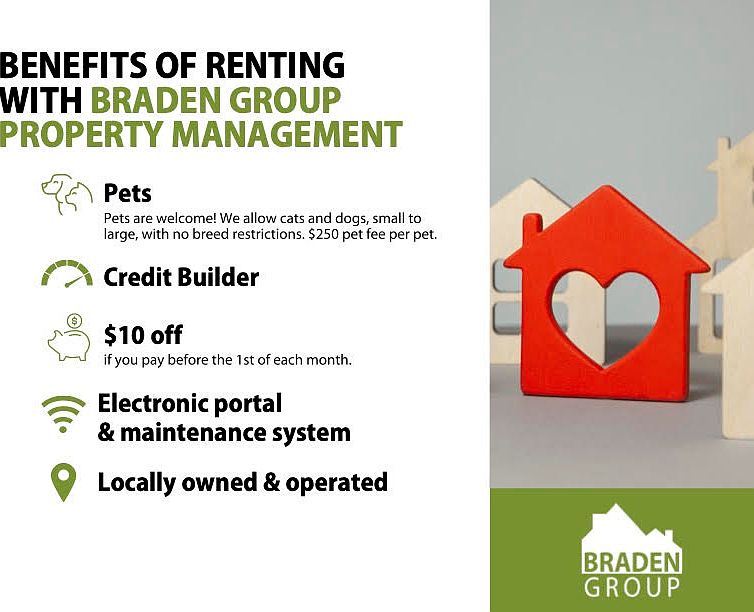 BENEFITS OF RENTING WITH BRADEN GROUP PROPERTY MANAGEMENT

Pets
Pets are welcome! We allow cats and dogs, small to large, with no breed restrictions. $250 pet fee per pet.

Credit Builder

$10 off
if you pay before the 1st of each month.

Electronic portal & maintenance system

Locally owned & operated

BRADEN GROUP